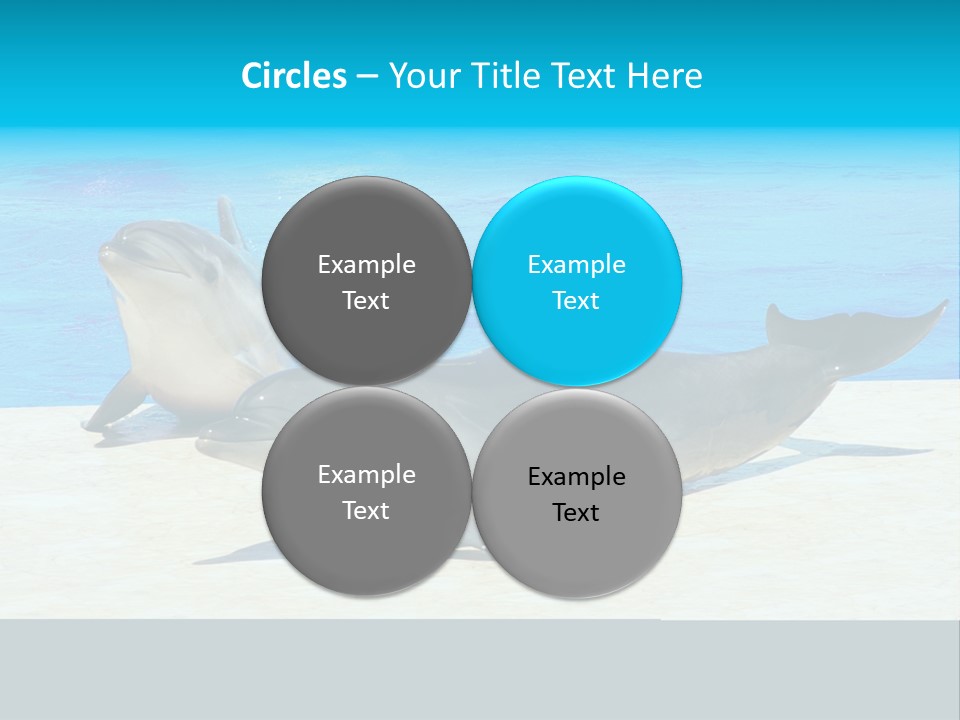 Circles – Your Title Text Here

Example Text

Example Text

Example Text

Example Text